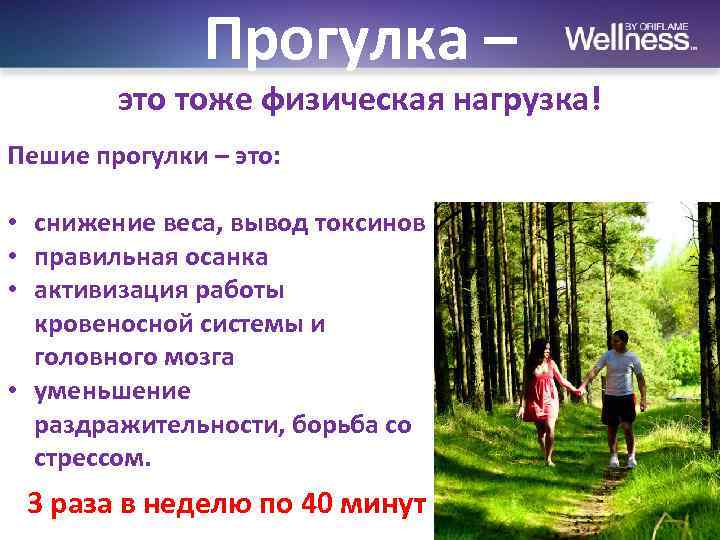 Прогулка –

Wellness BY ORIFLAME

это тоже физическая нагрузка!

Пешие прогулки – это:

• снижение веса, вывод токсинов
• правильная осанка
• активизация работы кровеносной системы и головного мозга
• уменьшение раздражительности, борьба со стрессом.

3 раза в неделю по 40 минут